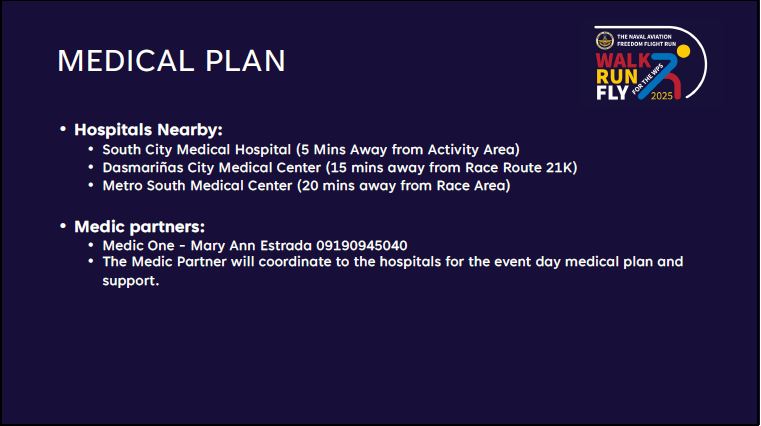 MEDICAL PLAN

THE NAVAL AVIATION FREEDOM FLIGHT RUN
WALK RUN FLY
FOR THE WPS
2025

• Hospitals Nearby:
  • South City Medical Hospital (5 Mins Away from Activity Area)
  • Dasmariñas City Medical Center (15 mins away from Race Route 21K)
  • Metro South Medical Center (20 mins away from Race Area)

• Medic partners:
  • Medic One - Mary Ann Estrada 09190945040
  • The Medic Partner will coordinate to the hospitals for the event day medical plan and support.